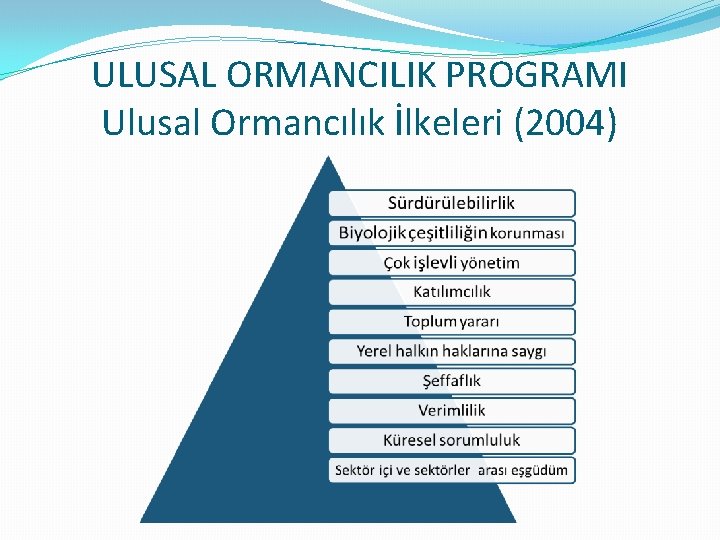 ULUSAL ORMANCILIK PROGRAMI
Ulusal Ormancılık İlkeleri (2004)

Sürdürülebilirlik
Biyolojik çeşitliliğin korunması
Çok işlevli yönetim
Katılımcılık
Toplum yararı
Yerel halkın haklarına saygı
Şeffaflık
Verimlilik
Küresel sorumluluk
Sektör içi ve sektörler arası eşgüdüm